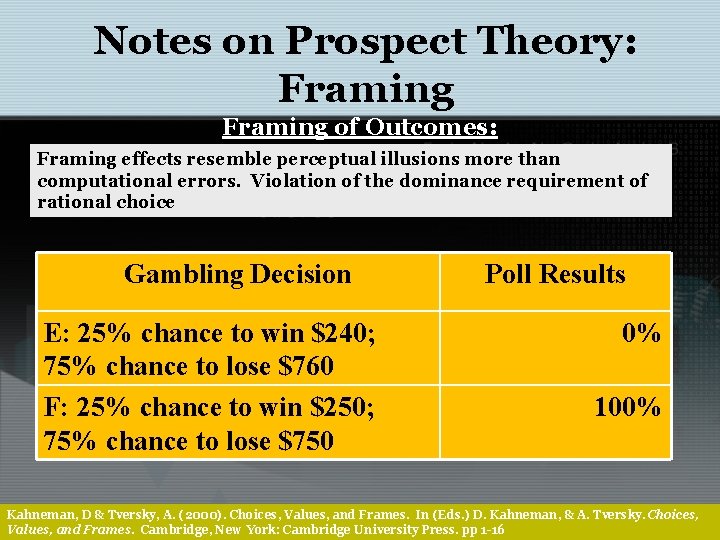 Notes on Prospect Theory: Framing

Framing of Outcomes:

Framing effects resemble perceptual illusions more than computational errors. Violation of the dominance requirement of rational choice

| Gambling Decision | Poll Results |
|---|---|
| E: 25% chance to win \$240; 75% chance to lose \$760 | 0% |
| F: 25% chance to win \$250; 75% chance to lose \$750 | 100% |

Kahneman, D & Tversky, A. (2000). Choices, Values, and Frames. In (Eds.) D. Kahneman, & A. Tversky. Choices, Values, and Frames. Cambridge, New York: Cambridge University Press. pp 1-16